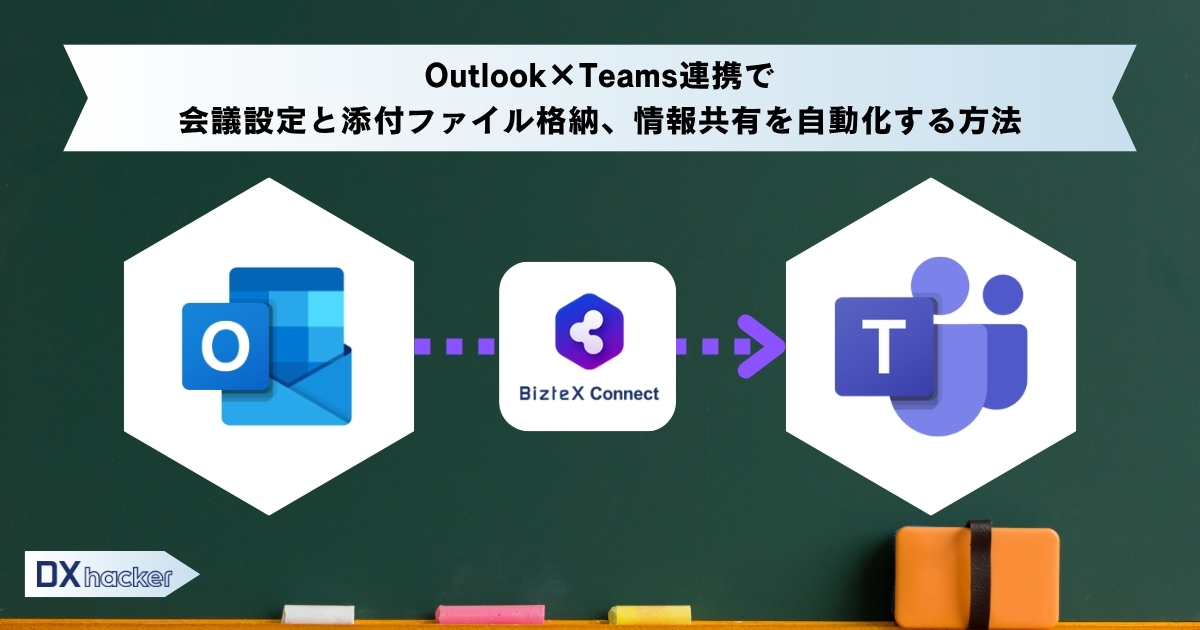 Outlook×Teams連携で
会議設定と添付ファイル格納、情報共有を自動化する方法

O

BizteX Connect

T

DX hacker